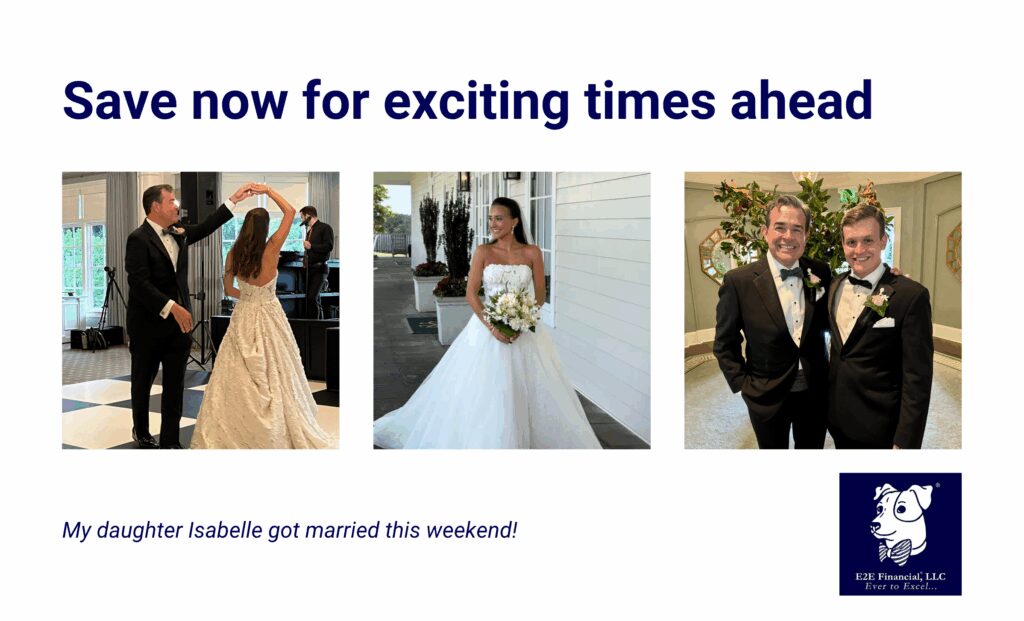 Save now for exciting times ahead

My daughter Isabelle got married this weekend!

E2E Financial, LLC
Ever to Excel...